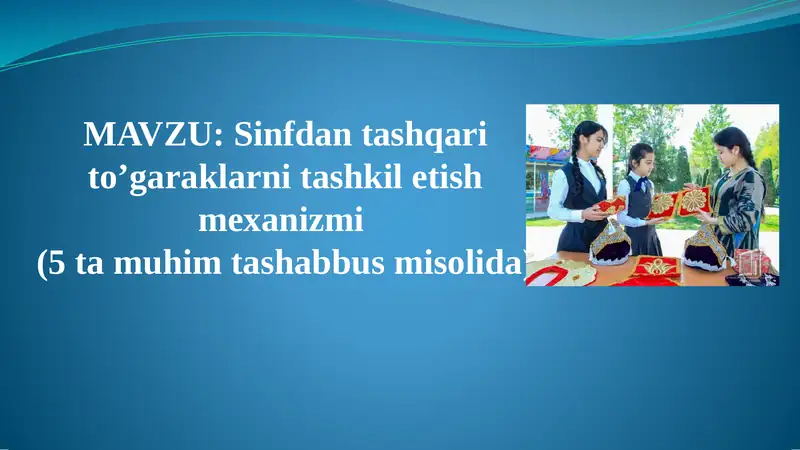 MAVZU: Sinfdan tashqari to’garaklarni tashkil etish mexanizmi
(5 ta muhim tashabbus misolida)